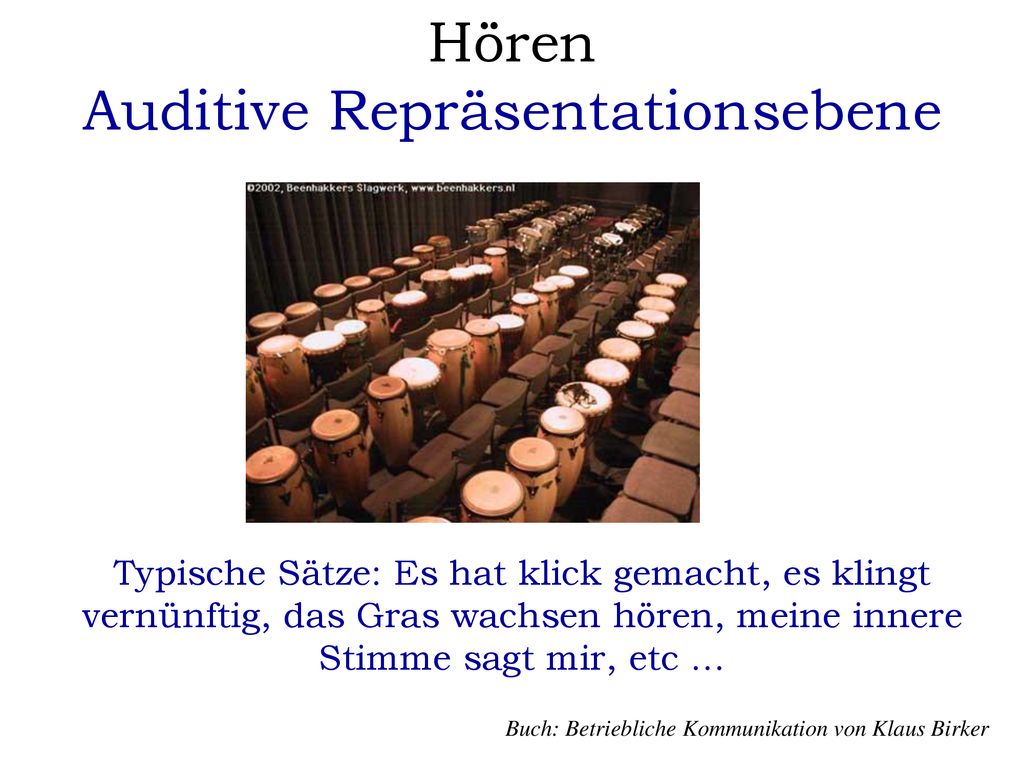 Hören
Auditive Repräsentationsebene

©2002, Beenhakkers Slagwerk, www.beenhakkers.nl

Typische Sätze: Es hat klick gemacht, es klingt vernünftig, das Gras wachsen hören, meine innere Stimme sagt mir, etc …

Buch: Betriebliche Kommunikation von Klaus Birker